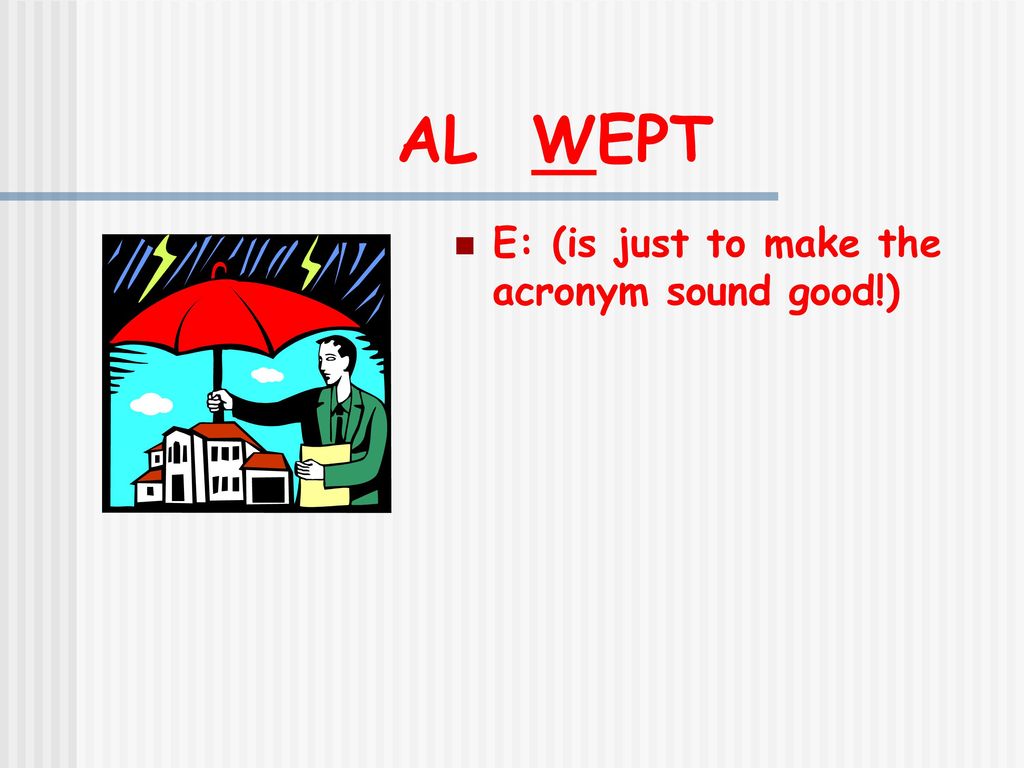 AL WEPT

E: (is just to make the acronym sound good!)